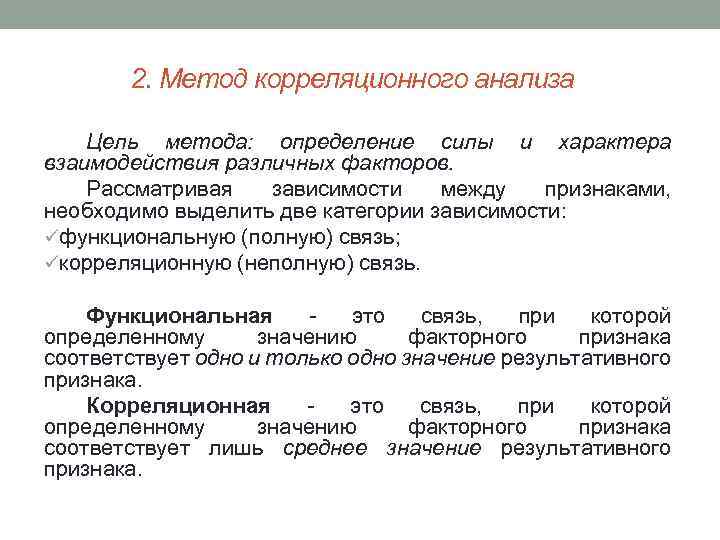 2. Метод корреляционного анализа

Цель метода: определение силы и характера взаимодействия различных факторов.

Рассматривая зависимости между признаками, необходимо выделить две категории зависимости:
✓функциональную (полную) связь;
✓корреляционную (неполную) связь.

Функциональная - это связь, при которой определенному значению факторного признака соответствует одно и только одно значение результативного признака.

Корреляционная - это связь, при которой определенному значению факторного признака соответствует лишь среднее значение результативного признака.